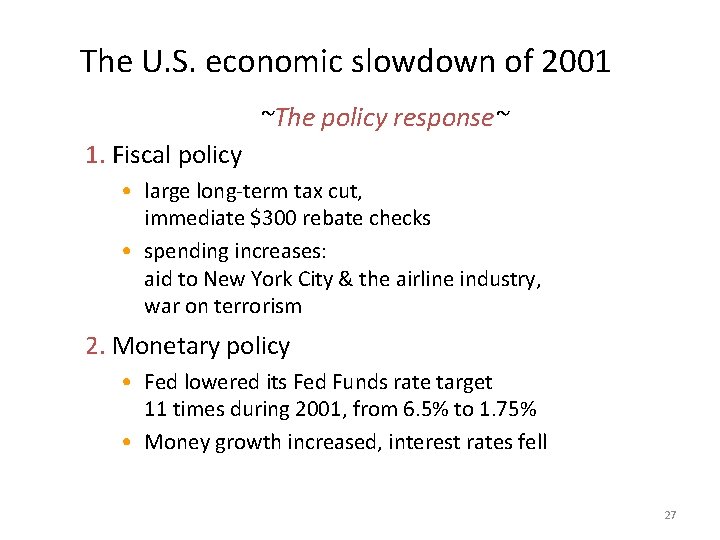 The U.S. economic slowdown of 2001

~The policy response~

1. Fiscal policy

• large long-term tax cut, immediate \$300 rebate checks

• spending increases: aid to New York City & the airline industry, war on terrorism

2. Monetary policy

• Fed lowered its Fed Funds rate target 11 times during 2001, from 6.5% to 1.75%

• Money growth increased, interest rates fell

27